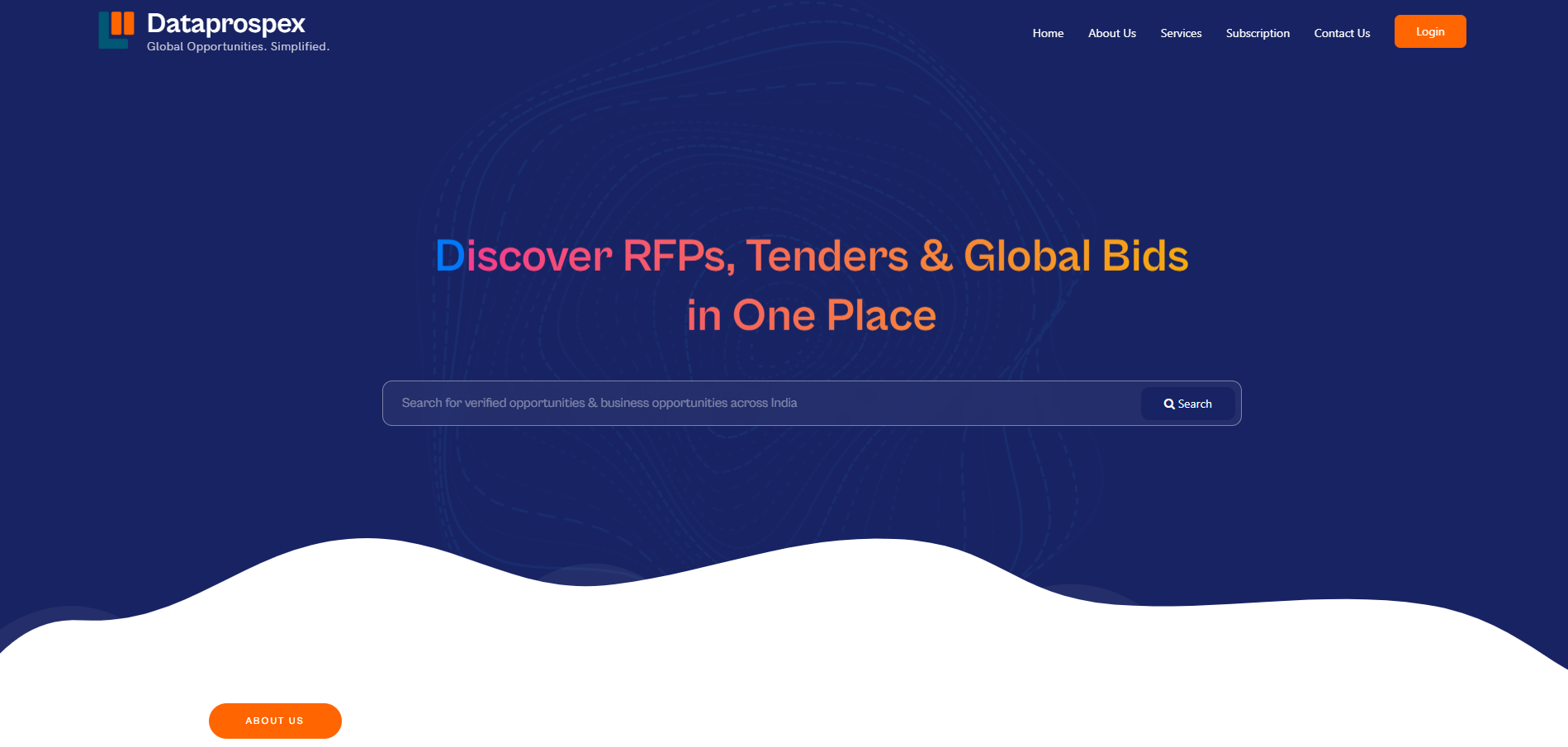 Dataprospex
Global Opportunities. Simplified.

Home About Us Services Subscription Contact Us Login

Discover RFPs, Tenders & Global Bids in One Place

Search for verified opportunities & business opportunities across India

Search

ABOUT US